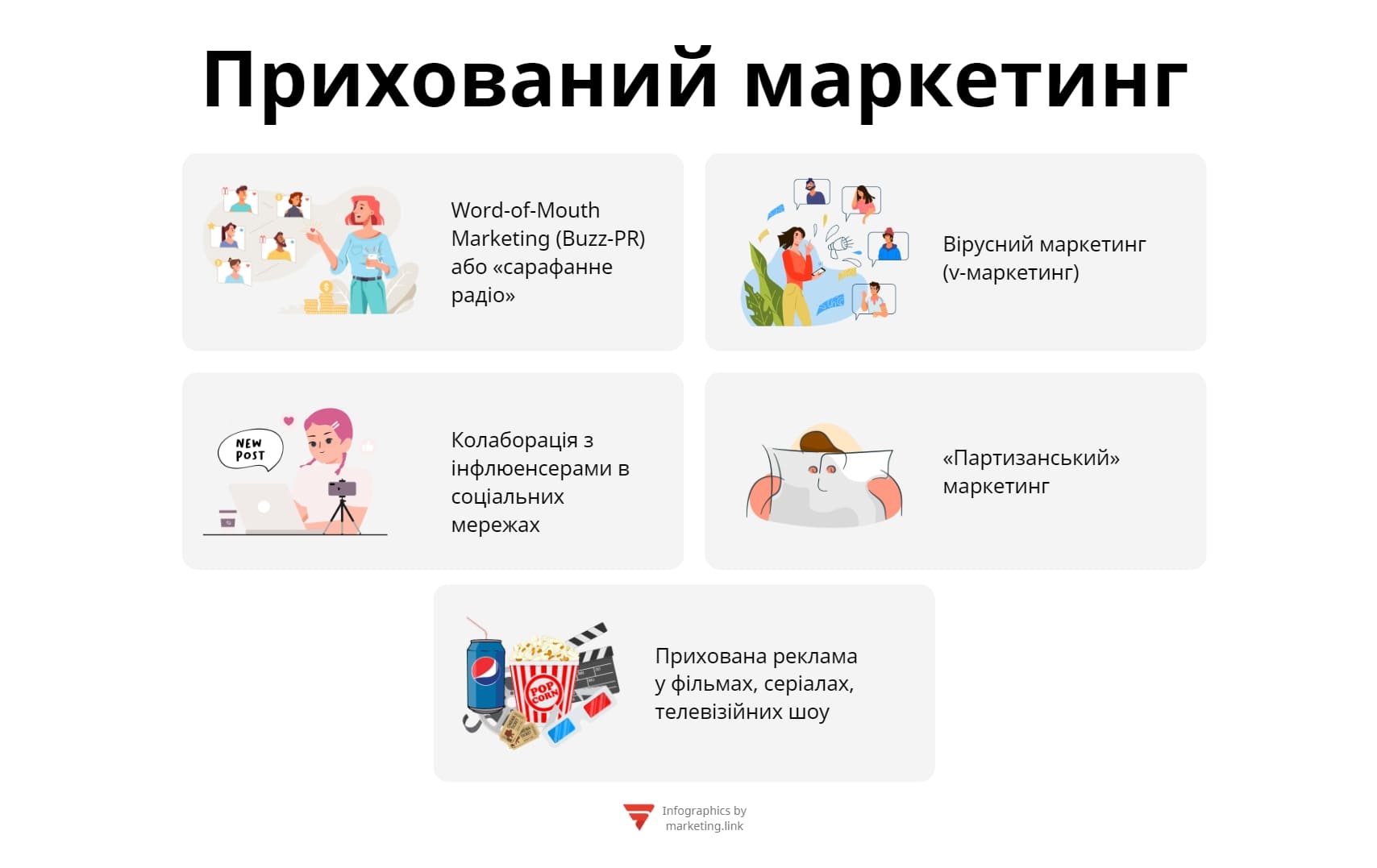 Прихований маркетинг

Word-of-Mouth Marketing (Buzz-PR) або «сарафанне радіо»

Вірусний маркетинг (v-маркетинг)

NEW POST

Колаборація з інфлюенсерами в соціальних мережах

«Партизанський» маркетинг

POP CORN

Прихована реклама у фільмах, серіалах, телевізійних шоу

Infographics by marketing.link